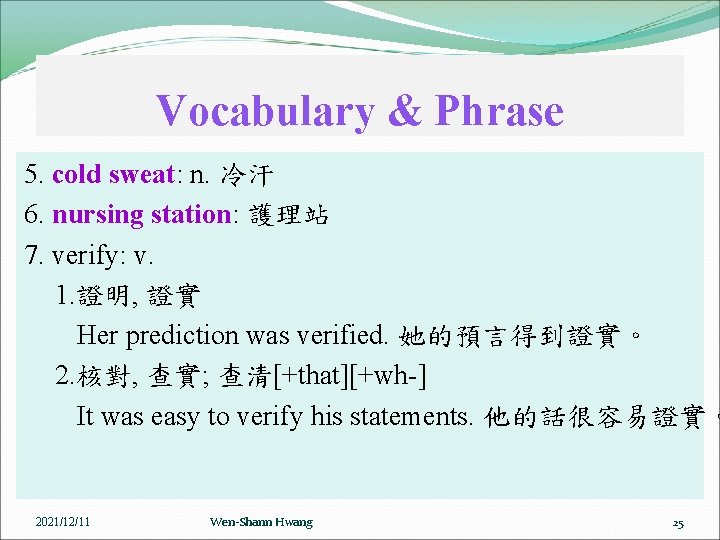 Vocabulary & Phrase

5. cold sweat: n. 冷汗

6. nursing station: 護理站

7. verify: v.

1.證明, 證實

Her prediction was verified. 她的預言得到證實。

2.核對, 查實; 查清[+that][+wh-]

It was easy to verify his statements. 他的話很容易證實

2021/12/11 Wen-Shann Hwang 25